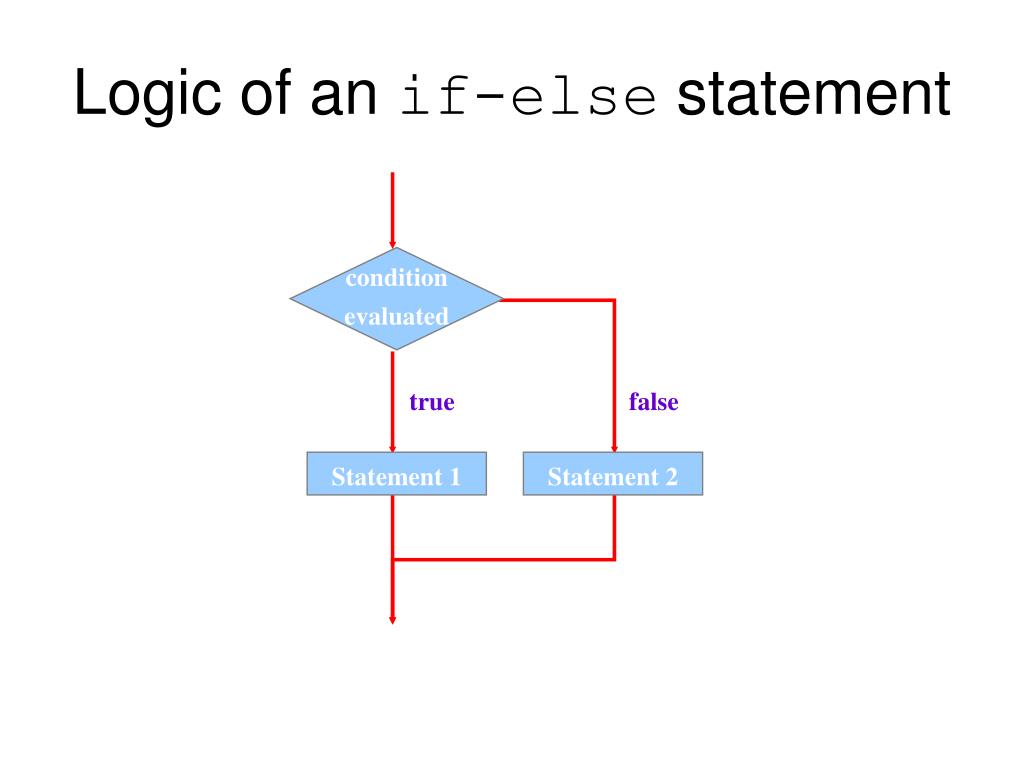 Logic of an if-else statement

condition evaluated

true

false

Statement 1

Statement 2